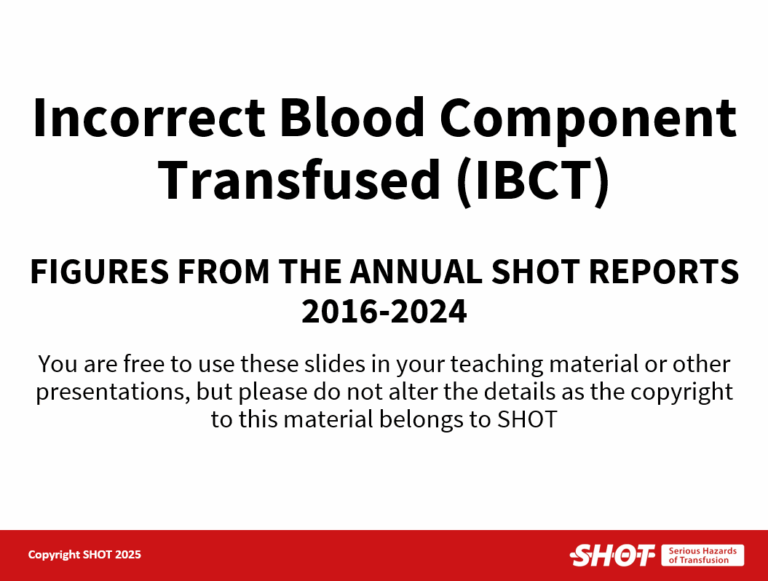 Incorrect Blood Component Transfused (IBCT)

FIGURES FROM THE ANNUAL SHOT REPORTS 2016-2024

You are free to use these slides in your teaching material or other presentations, but please do not alter the details as the copyright to this material belongs to SHOT

Copyright SHOT 2025

SHOT Serious Hazards of Transfusion